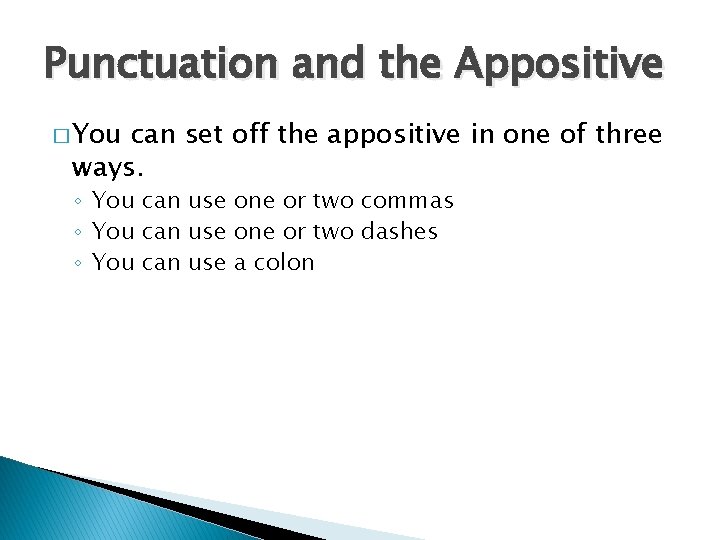 Punctuation and the Appositive

□ You can set off the appositive in one of three ways.

◦ You can use one or two commas
◦ You can use one or two dashes
◦ You can use a colon